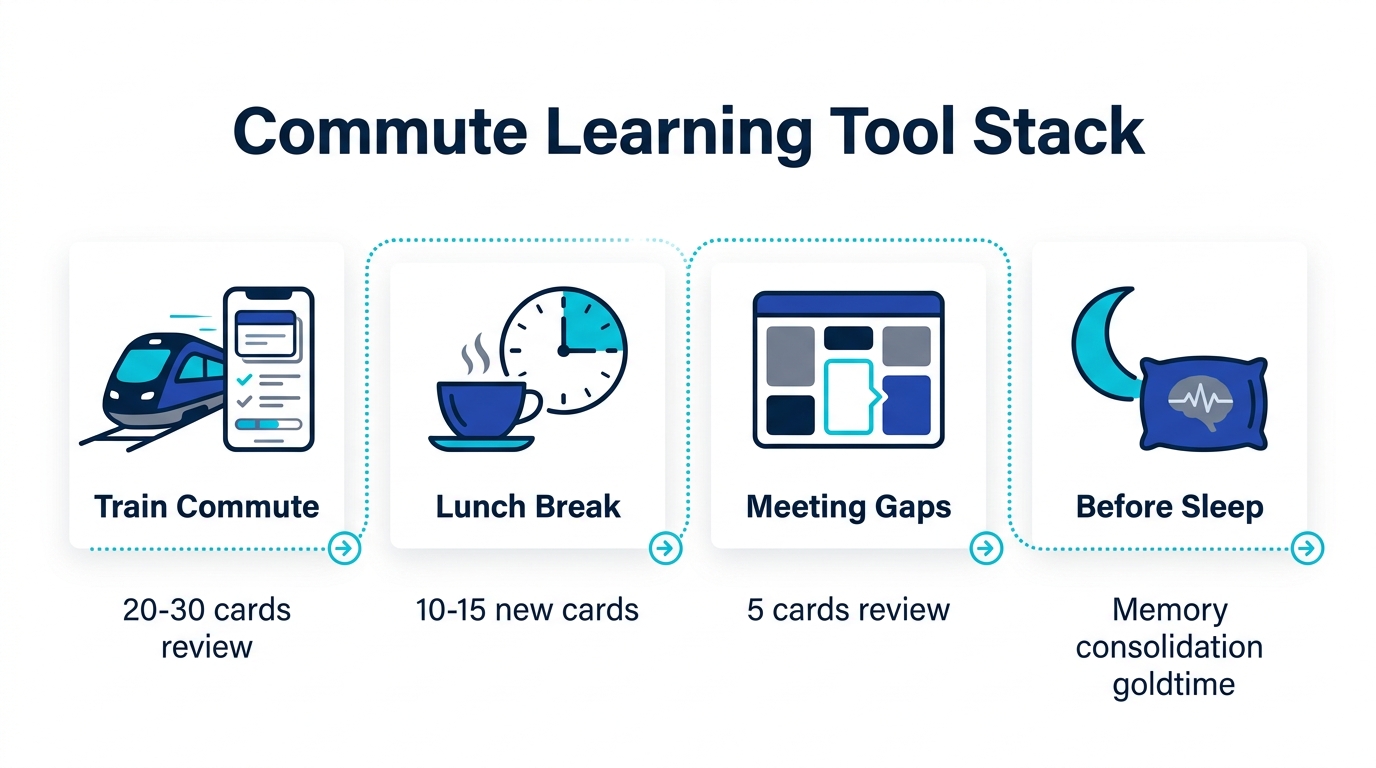 Commute Learning Tool Stack

Train Commute

20-30 cards review

Lunch Break

10-15 new cards

Meeting Gaps

5 cards review

Before Sleep

Memory consolidation goldtime